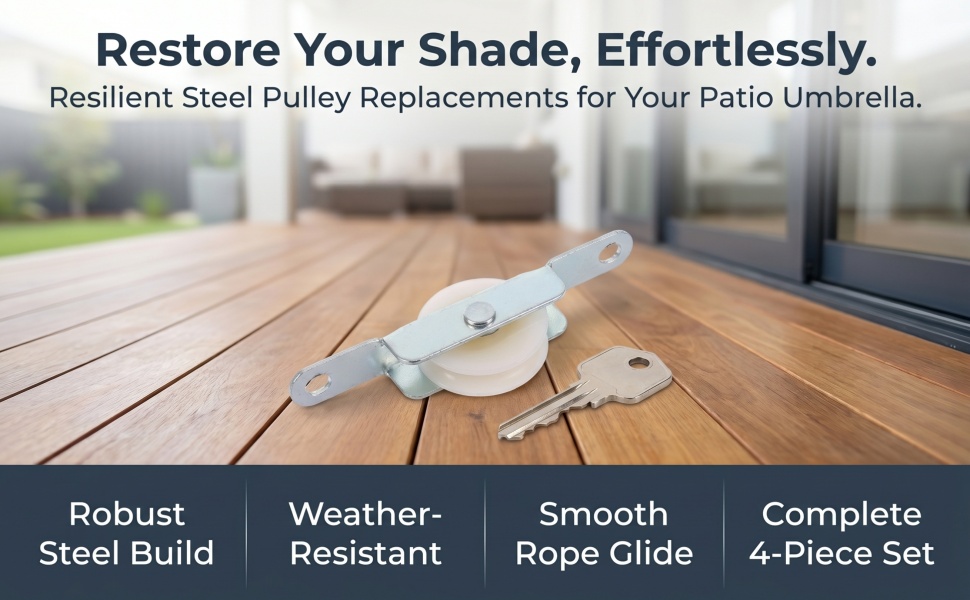 Restore Your Shade, Effortlessly.
Resilient Steel Pulley Replacements for Your Patio Umbrella.

Robust Steel Build

Weather-Resistant

Smooth Rope Glide

Complete 4-Piece Set